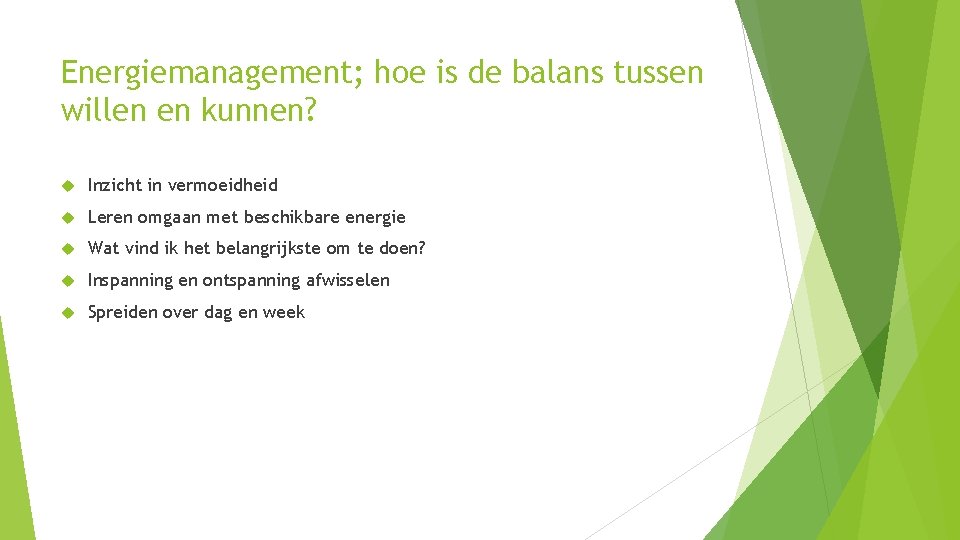 Energiemanagement; hoe is de balans tussen willen en kunnen?

Inzicht in vermoeidheid

Leren omgaan met beschikbare energie

Wat vind ik het belangrijkste om te doen?

Inspanning en ontspanning afwisselen

Spreiden over dag en week